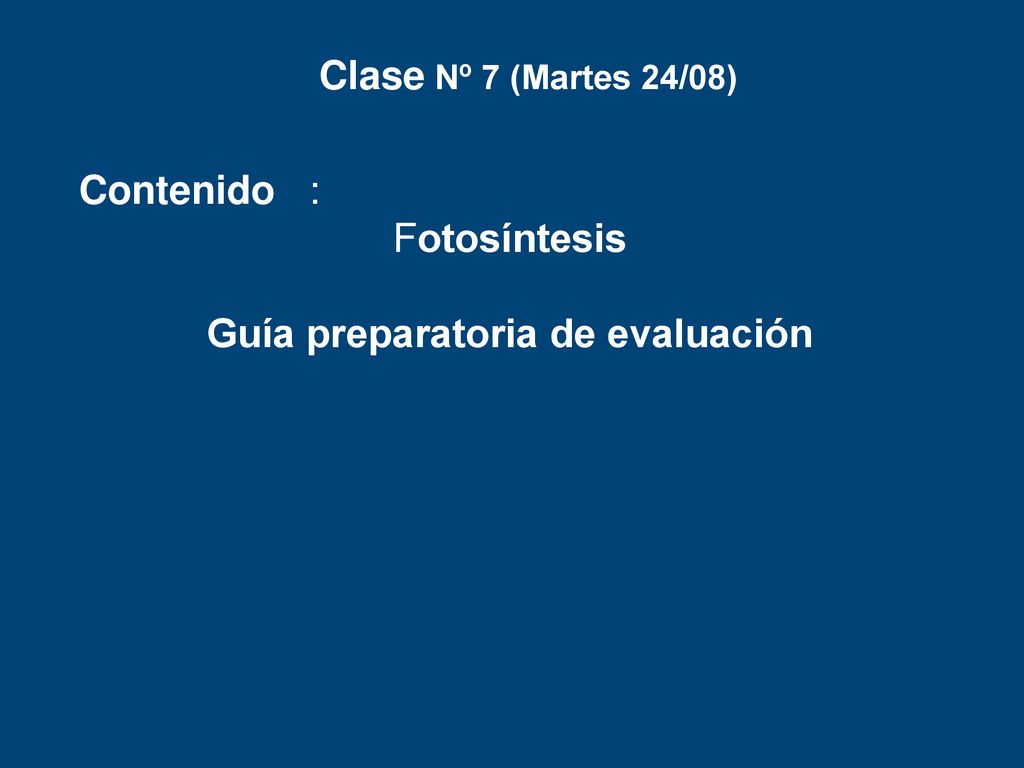 Clase Nº 7 (Martes 24/08)

Contenido :

Fotosíntesis

Guía preparatoria de evaluación